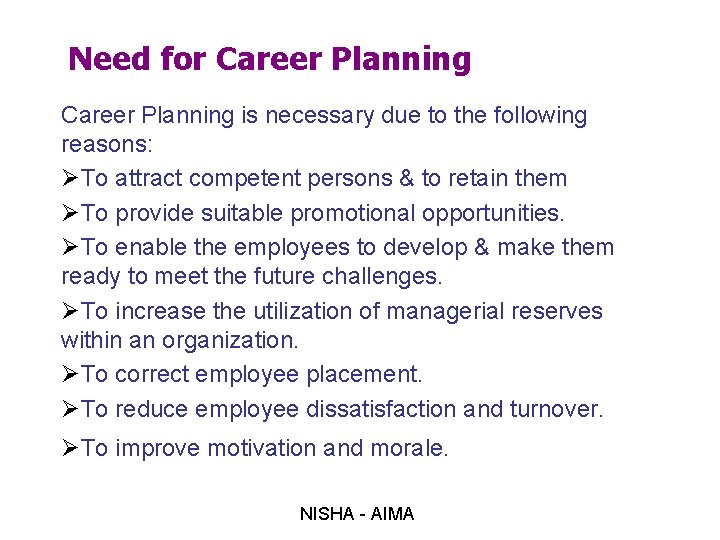 Need for Career Planning

Career Planning is necessary due to the following reasons:

➢To attract competent persons & to retain them

➢To provide suitable promotional opportunities.

➢To enable the employees to develop & make them ready to meet the future challenges.

➢To increase the utilization of managerial reserves within an organization.

➢To correct employee placement.

➢To reduce employee dissatisfaction and turnover.

➢To improve motivation and morale.

NISHA - AIMA